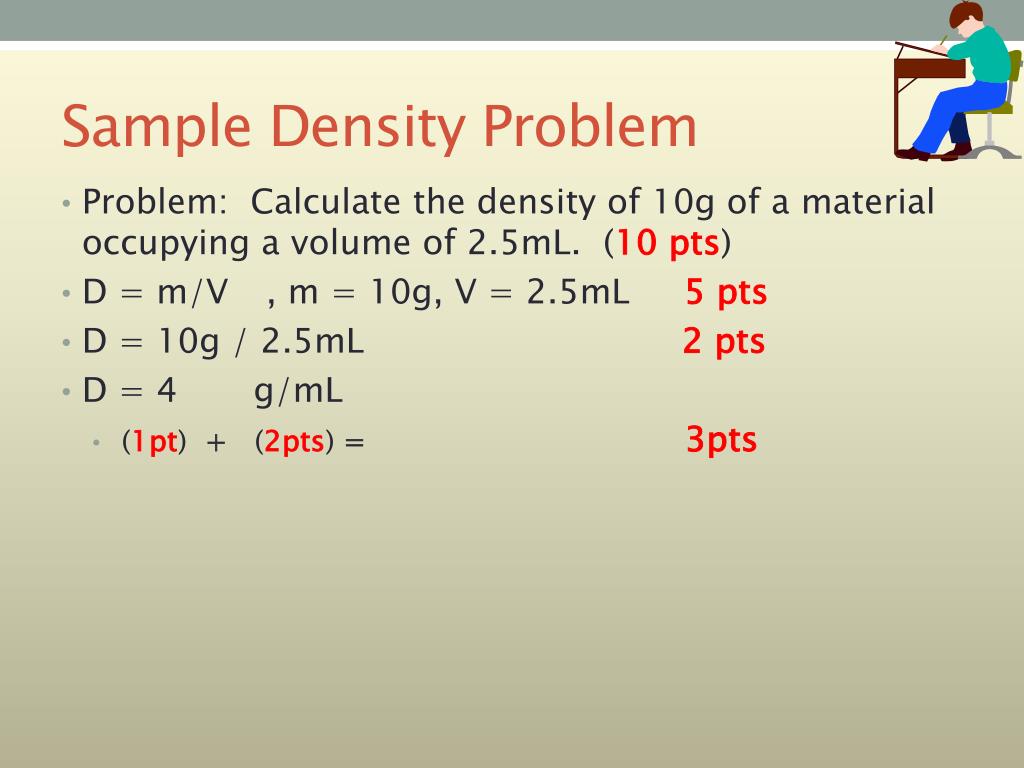 Sample Density Problem

• Problem: Calculate the density of 10g of a material occupying a volume of 2.5mL. (10 pts)
• D = m/V , m = 10g, V = 2.5mL 5 pts
• D = 10g / 2.5mL 2 pts
• D = 4 g/mL
  • (1pt) + (2pts) = 3pts